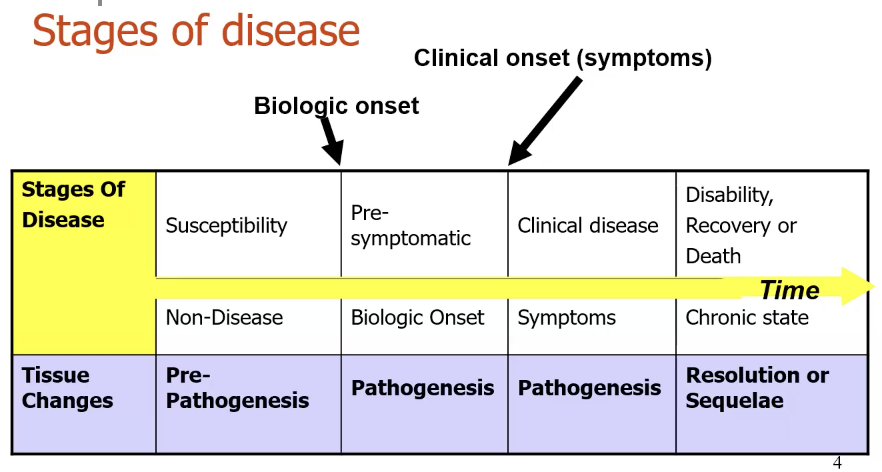 Stages of disease

Clinical onset (symptoms)

Biologic onset

| Stages Of Disease | Susceptibility | Pre-symptomatic | Clinical disease | Disability, Recovery or Death |
|---|---|---|---|---|
| | Non-Disease | Biologic Onset | Symptoms | Chronic state |
| Tissue Changes | Pre-Pathogenesis | Pathogenesis | Pathogenesis | Resolution or Sequelae |

Time

4